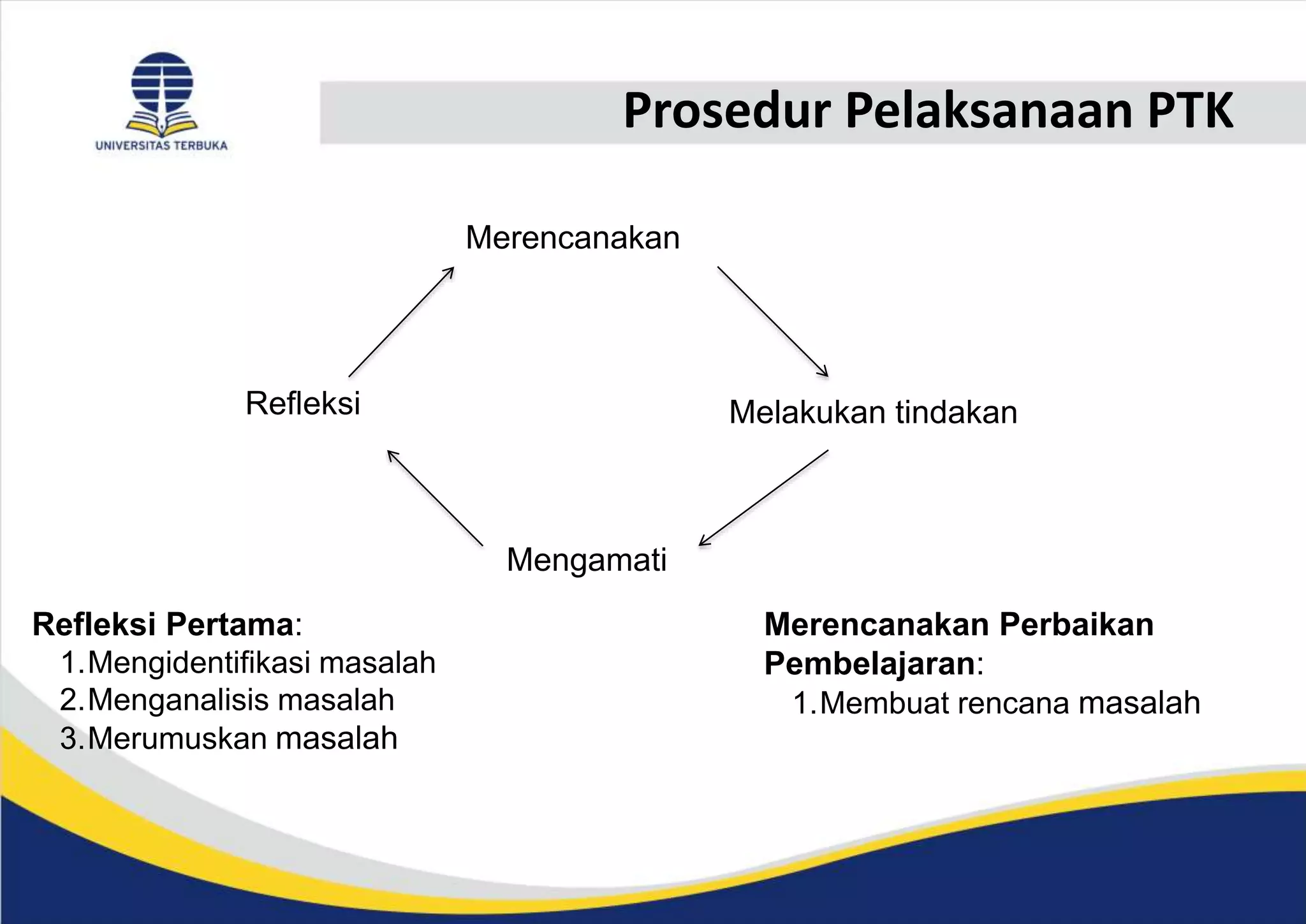 UNIVERSITAS TERBUKA

Prosedur Pelaksanaan PTK

Merencanakan

Refleksi

Melakukan tindakan

Mengamati

Refleksi Pertama:
1. Mengidentifikasi masalah
2. Menganalisis masalah
3. Merumuskan masalah

Merencanakan Perbaikan Pembelajaran:
1. Membuat rencana masalah